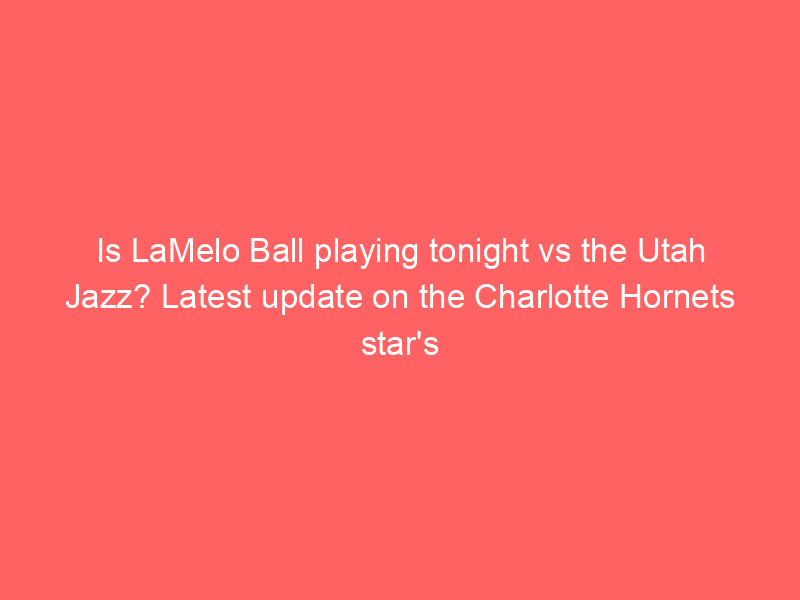 Is LaMelo Ball playing tonight vs the Utah Jazz? Latest update on the Charlotte Hornets star's